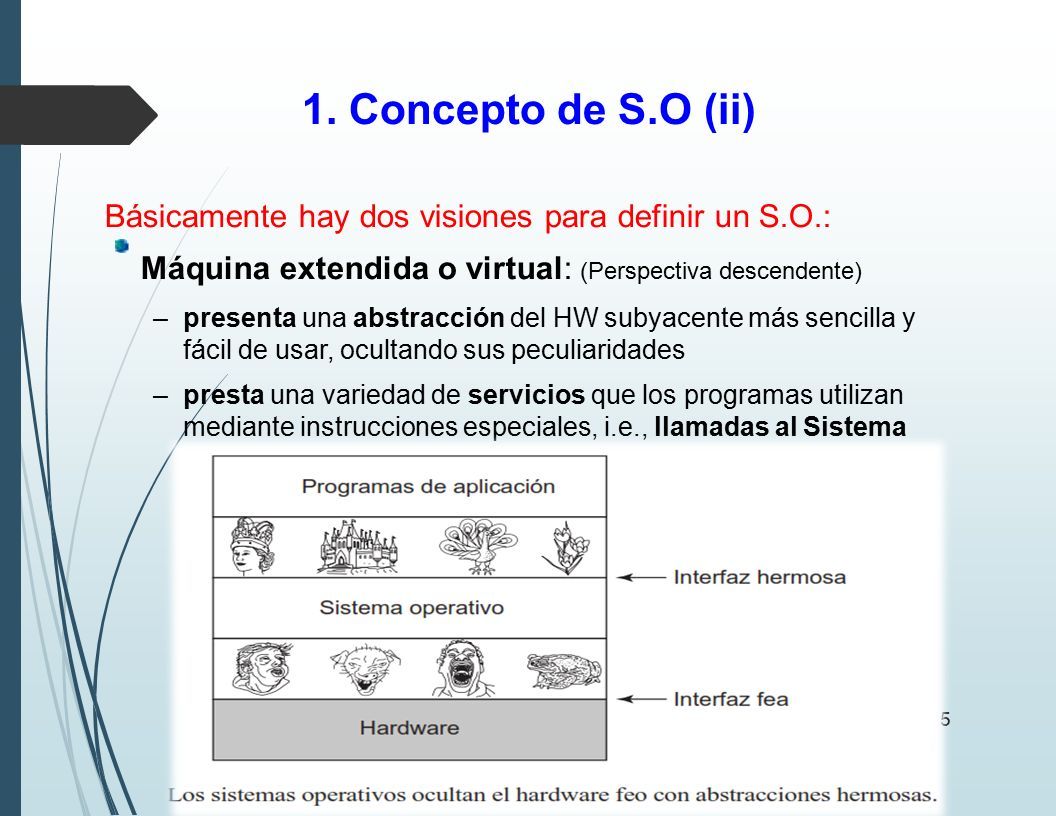 1. Concepto de S.O (ii)

Básicamente hay dos visiones para definir un S.O.:

Máquina extendida o virtual: (Perspectiva descendente)

– presenta una abstracción del HW subyacente más sencilla y fácil de usar, ocultando sus peculiaridades

– presta una variedad de servicios que los programas utilizan mediante instrucciones especiales, i.e., llamadas al Sistema

Programas de aplicación

Interfaz hermosa

Sistema operativo

Interfaz fea

Hardware

5

Los sistemas operativos ocultan el hardware feo con abstracciones hermosas.